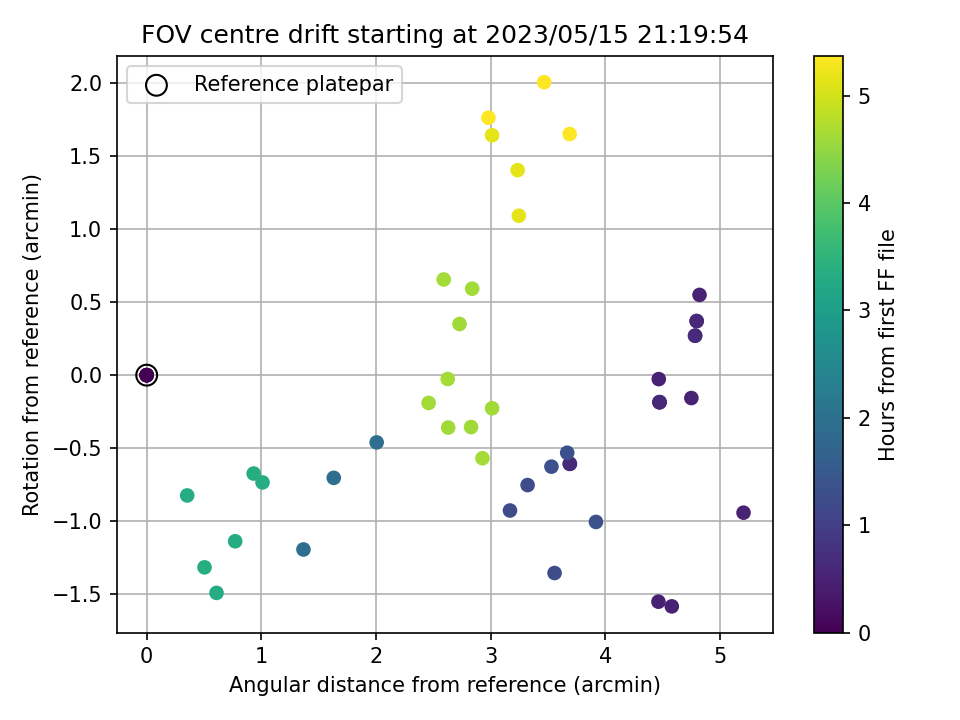 FOV centre drift starting at 2023/05/15 21:19:54

Reference platepar

Rotation from reference (arcmin)

2.0
1.5
1.0
0.5
0.0
−0.5
−1.0
−1.5

0
1
2
3
4
5

Angular distance from reference (arcmin)

Hours from first FF file

5
4
3
2
1
0